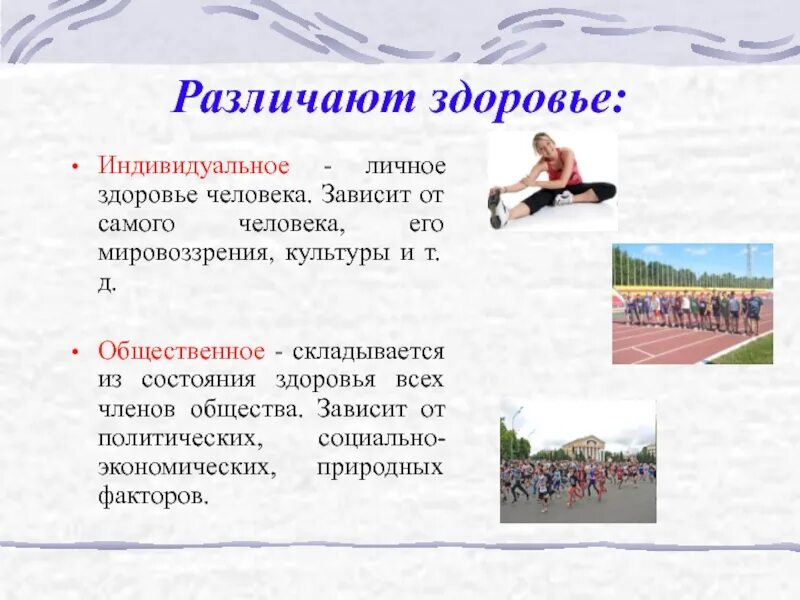 Различают здоровье:

• Индивидуальное - личное здоровье человека. Зависит от самого человека, его мировоззрения, культуры и т. д.

• Общественное - складывается из состояния здоровья всех членов общества. Зависит от политических, социально-экономических, природных факторов.